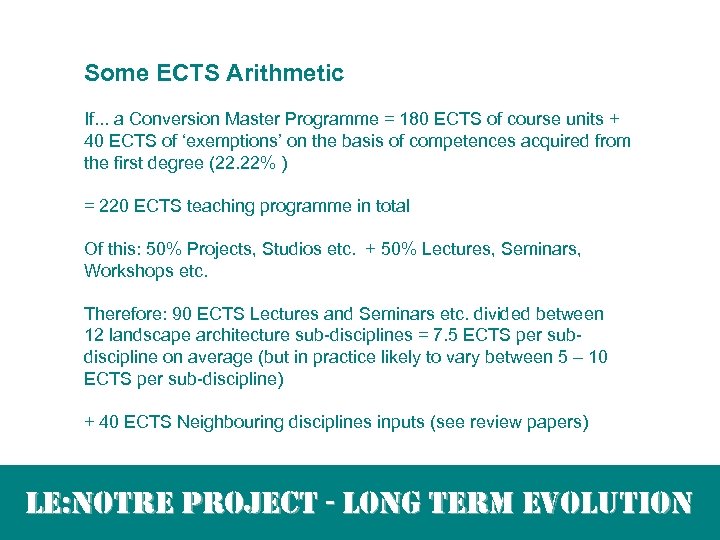 Some ECTS Arithmetic

If... a Conversion Master Programme = 180 ECTS of course units + 40 ECTS of ‘exemptions’ on the basis of competences acquired from the first degree (22.22% )

= 220 ECTS teaching programme in total

Of this: 50% Projects, Studios etc. + 50% Lectures, Seminars, Workshops etc.

Therefore: 90 ECTS Lectures and Seminars etc. divided between 12 landscape architecture sub-disciplines = 7.5 ECTS per sub-discipline on average (but in practice likely to vary between 5 – 10 ECTS per sub-discipline)

+ 40 ECTS Neighbouring disciplines inputs (see review papers)

LE:NOTRE PROJECT - LONG TERM EVOLUTION